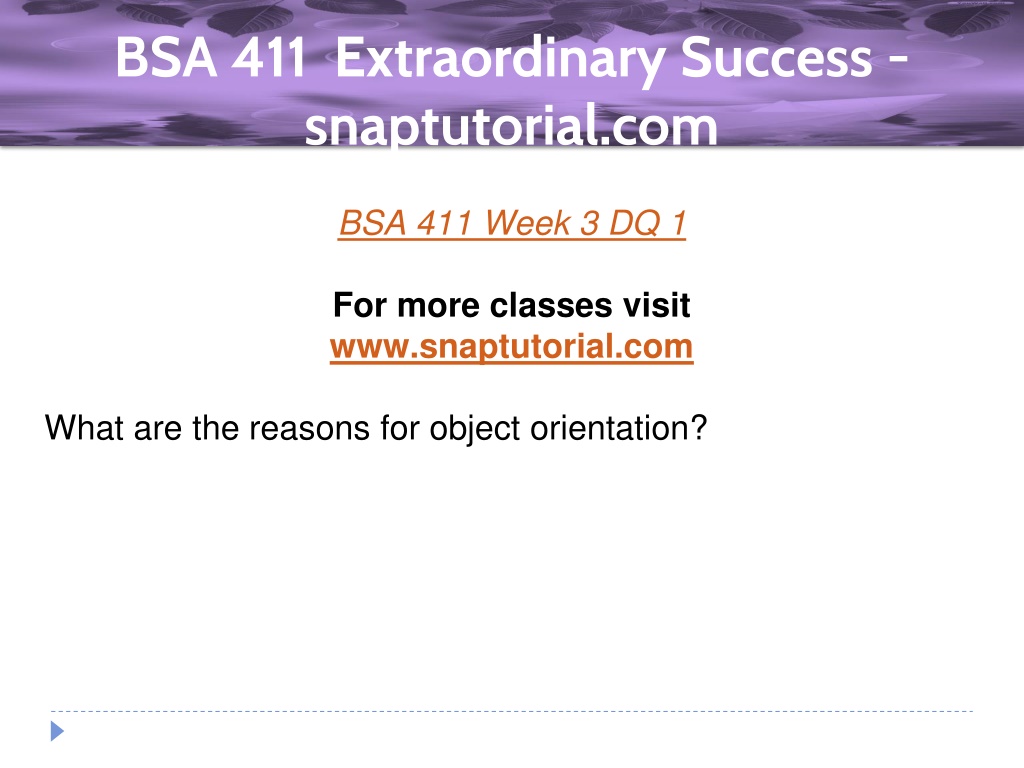 BSA 411 Extraordinary Success - snaptutorial.com

BSA 411 Week 3 DQ 1

For more classes visit
www.snaptutorial.com

What are the reasons for object orientation?